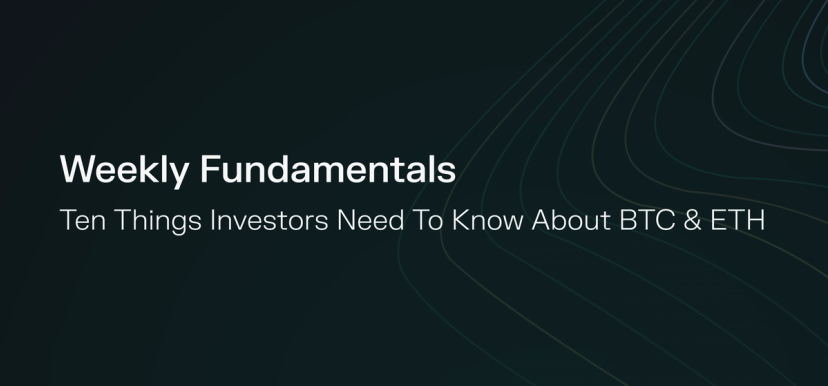 Weekly Fundamentals

Ten Things Investors Need To Know About BTC & ETH